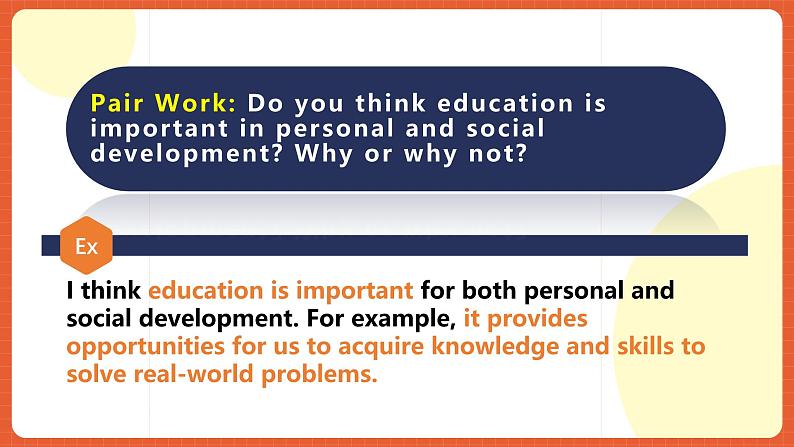 Pair Work: Do you think education is important in personal and social development? Why or why not?

Ex

I think education is important for both personal and social development. For example, it provides opportunities for us to acquire knowledge and skills to solve real-world problems.